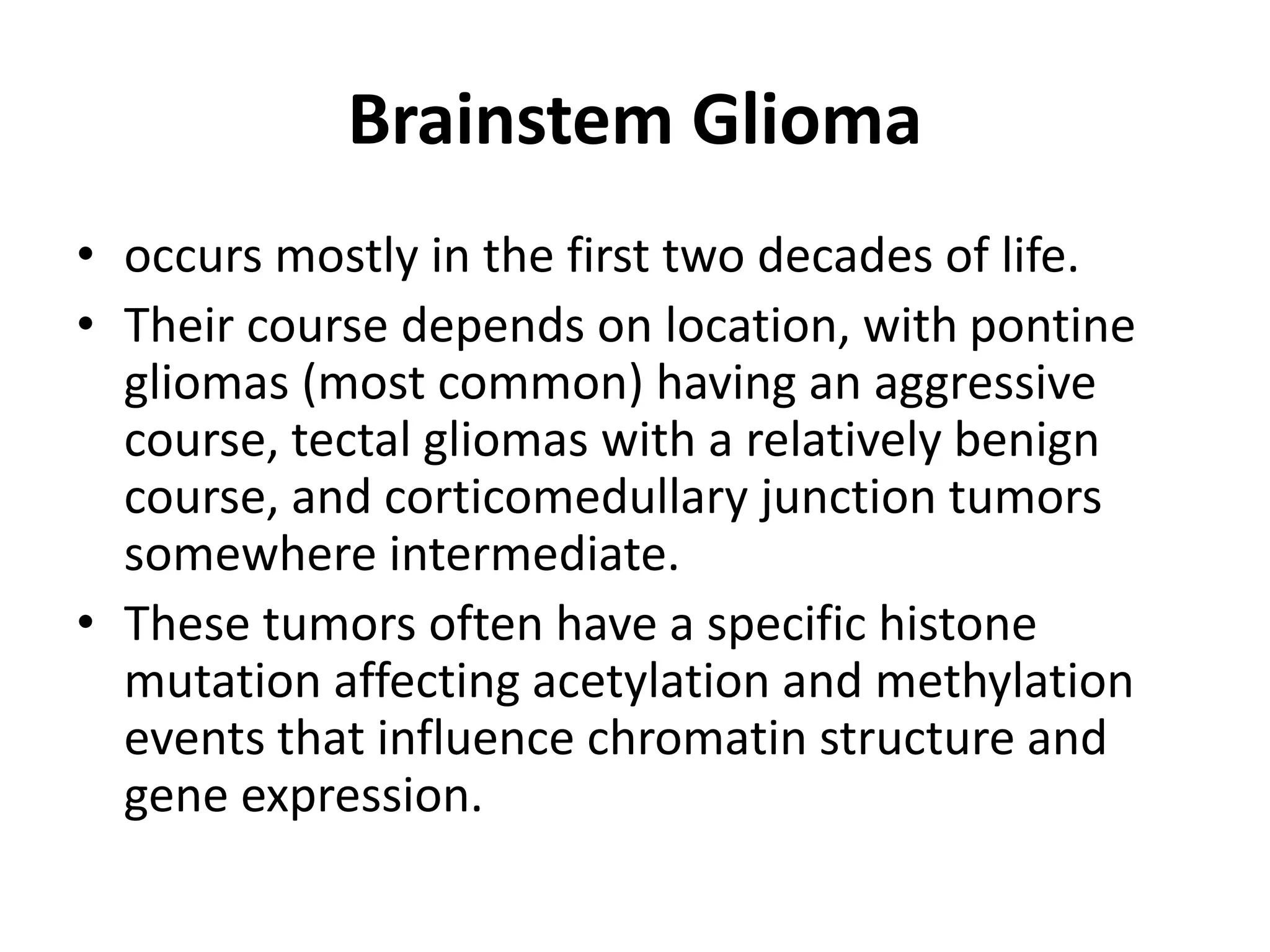 Brainstem Glioma

• occurs mostly in the first two decades of life.
• Their course depends on location, with pontine gliomas (most common) having an aggressive course, tectal gliomas with a relatively benign course, and corticomedullary junction tumors somewhere intermediate.
• These tumors often have a specific histone mutation affecting acetylation and methylation events that influence chromatin structure and gene expression.